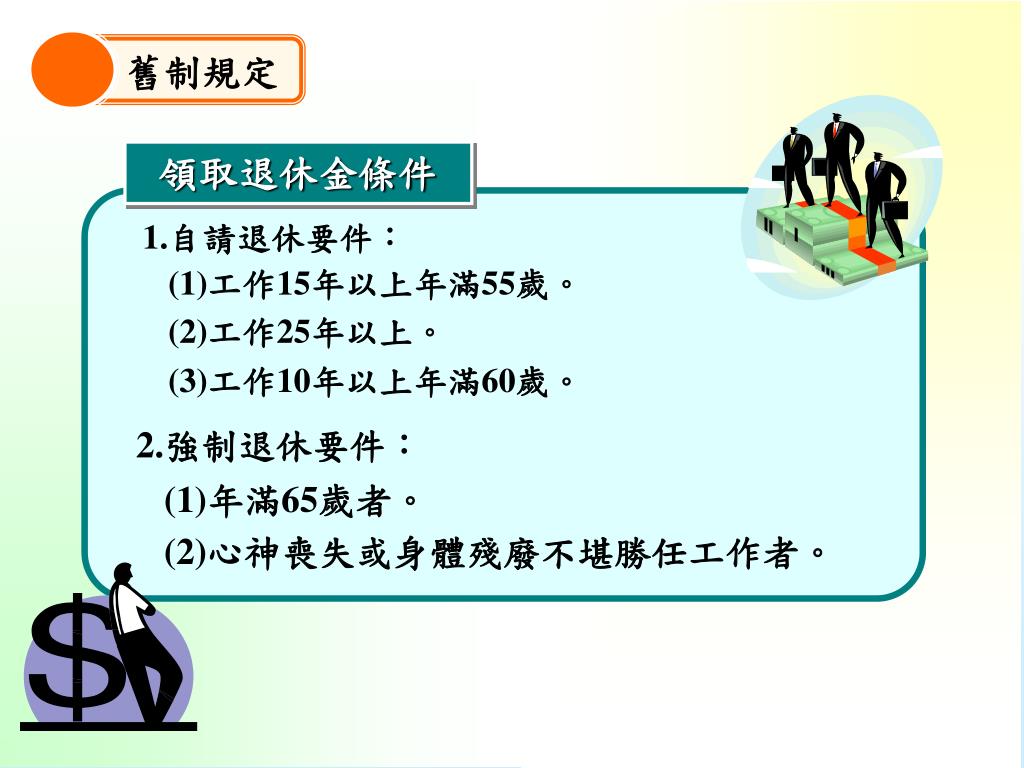 舊制規定

領取退休金條件

1.自請退休要件：

(1)工作15年以上年滿55歲。

(2)工作25年以上。

(3)工作10年以上年滿60歲。

2.強制退休要件：

(1)年滿65歲者。

(2)心神喪失或身體殘廢不堪勝任工作者。

$